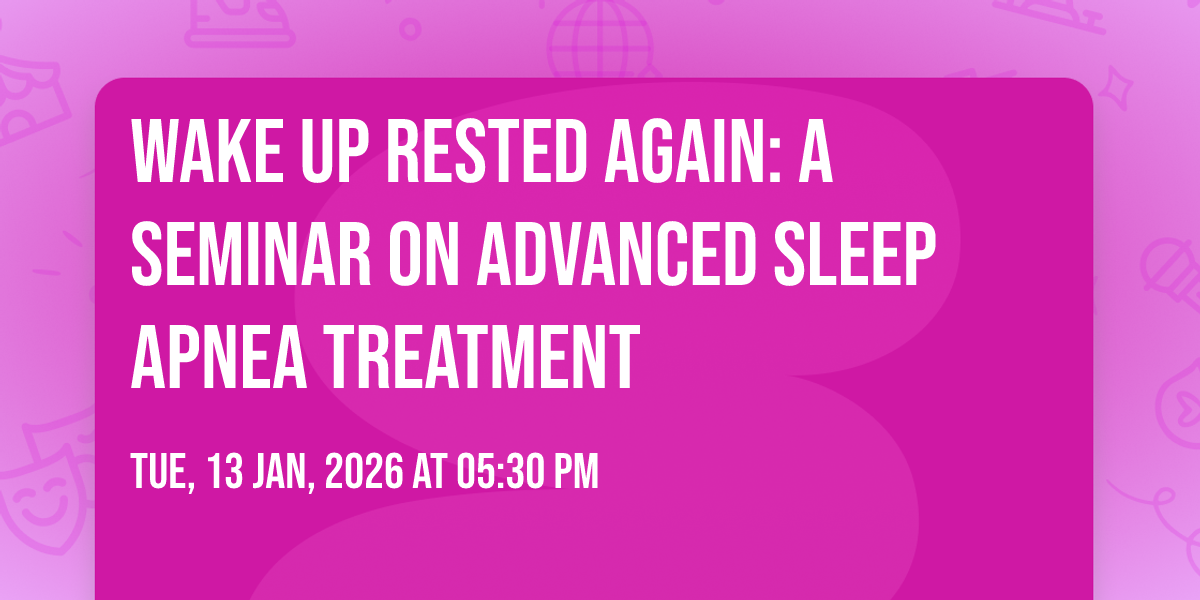 WAKE UP RESTED AGAIN: A SEMINAR ON ADVANCED SLEEP APNEA TREATMENT

TUE, 13 JAN, 2026 AT 05:30 PM